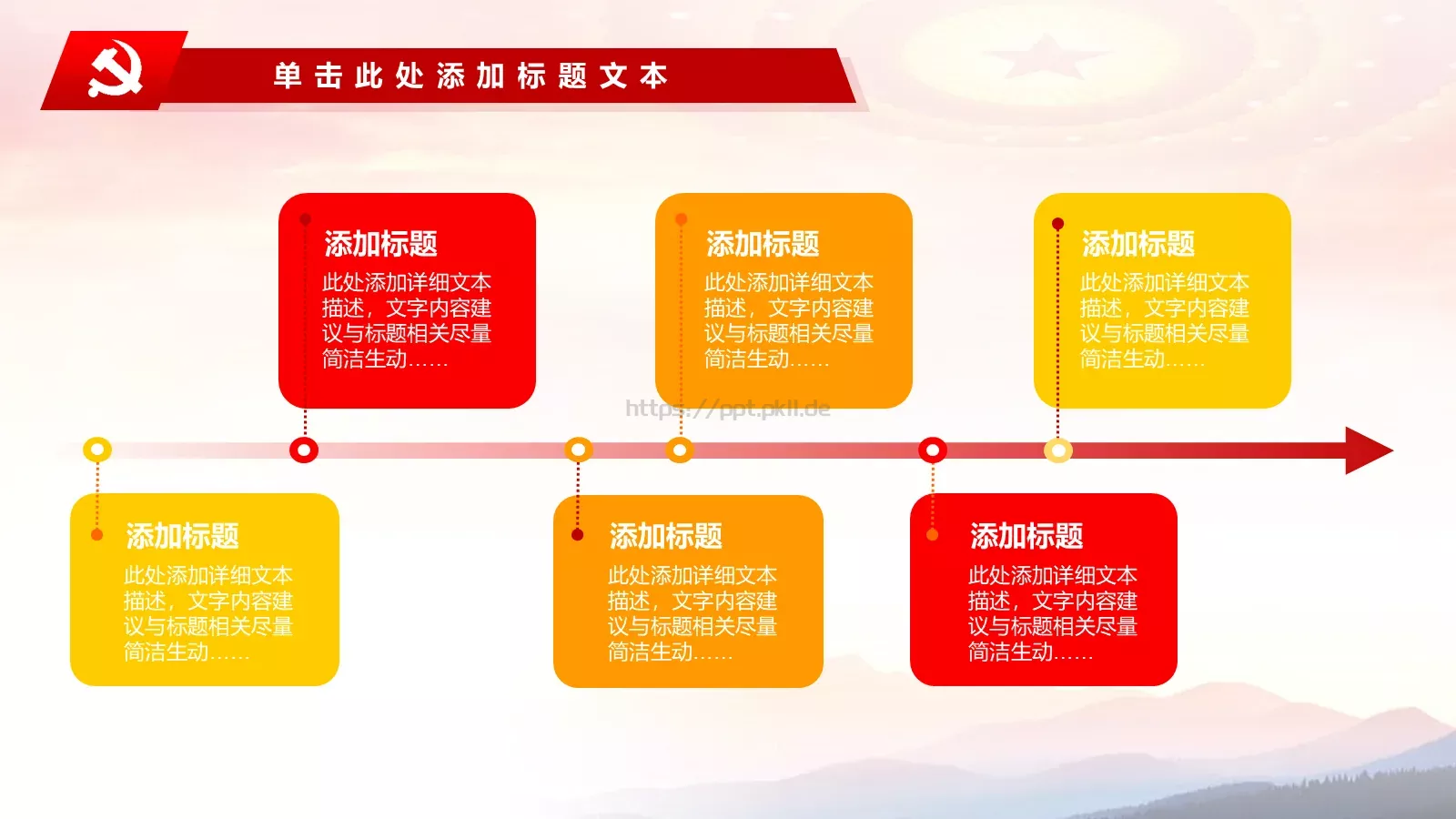 单击此处添加标题文本

添加标题
此处添加详细文本描述，文字内容建议与标题相关尽量简洁生动……

添加标题
此处添加详细文本描述，文字内容建议与标题相关尽量简洁生动……

添加标题
此处添加详细文本描述，文字内容建议与标题相关尽量简洁生动……

https://ppt.pkll.de

添加标题
此处添加详细文本描述，文字内容建议与标题相关尽量简洁生动……

添加标题
此处添加详细文本描述，文字内容建议与标题相关尽量简洁生动……

添加标题
此处添加详细文本描述，文字内容建议与标题相关尽量简洁生动……